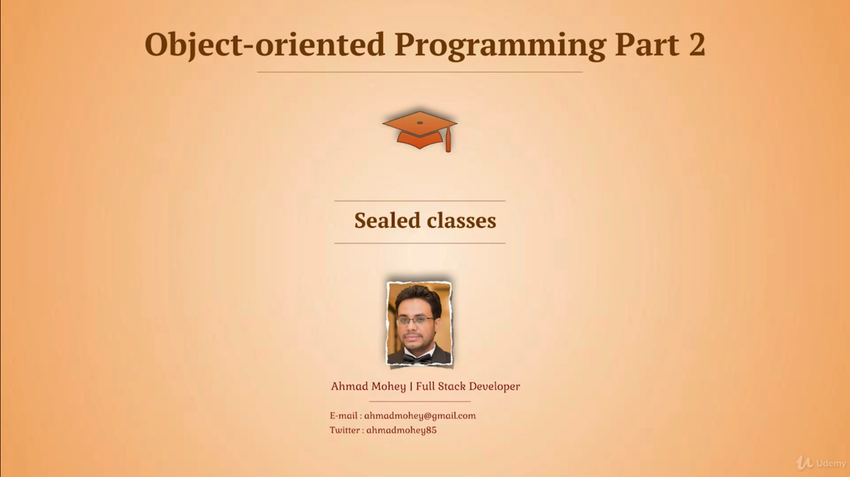 Object-oriented Programming Part 2

Sealed classes

Ahmad Mohey | Full Stack Developer

E-mail : ahmadmohey@gmail.com
Twitter : ahmadmohey85

Udemy